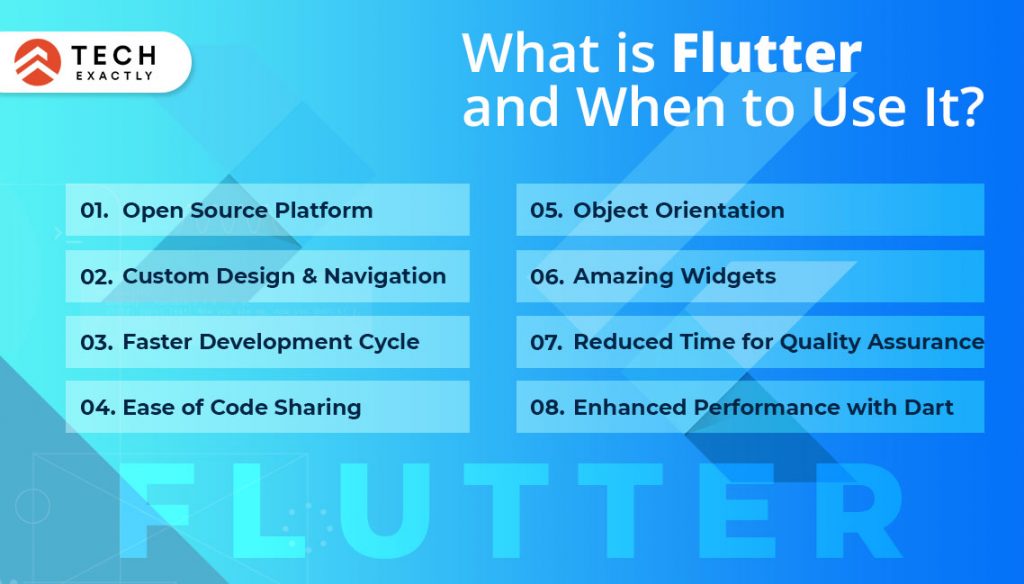 TECH EXACTLY

What is Flutter and When to Use It?

01. Open Source Platform

02. Custom Design & Navigation

03. Faster Development Cycle

04. Ease of Code Sharing

05. Object Orientation

06. Amazing Widgets

07. Reduced Time for Quality Assurance

08. Enhanced Performance with Dart

FLUTTER